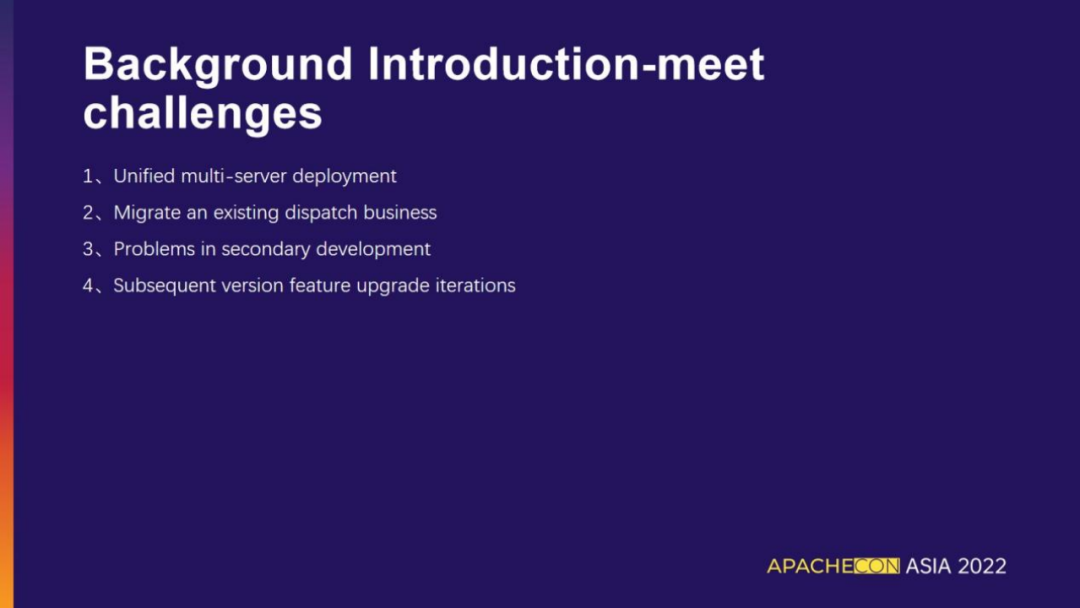 Background Introduction-meet challenges

1、Unified multi-server deployment

2、Migrate an existing dispatch business

3、Problems in secondary development

4、Subsequent version feature upgrade iterations

APACHECON ASIA 2022